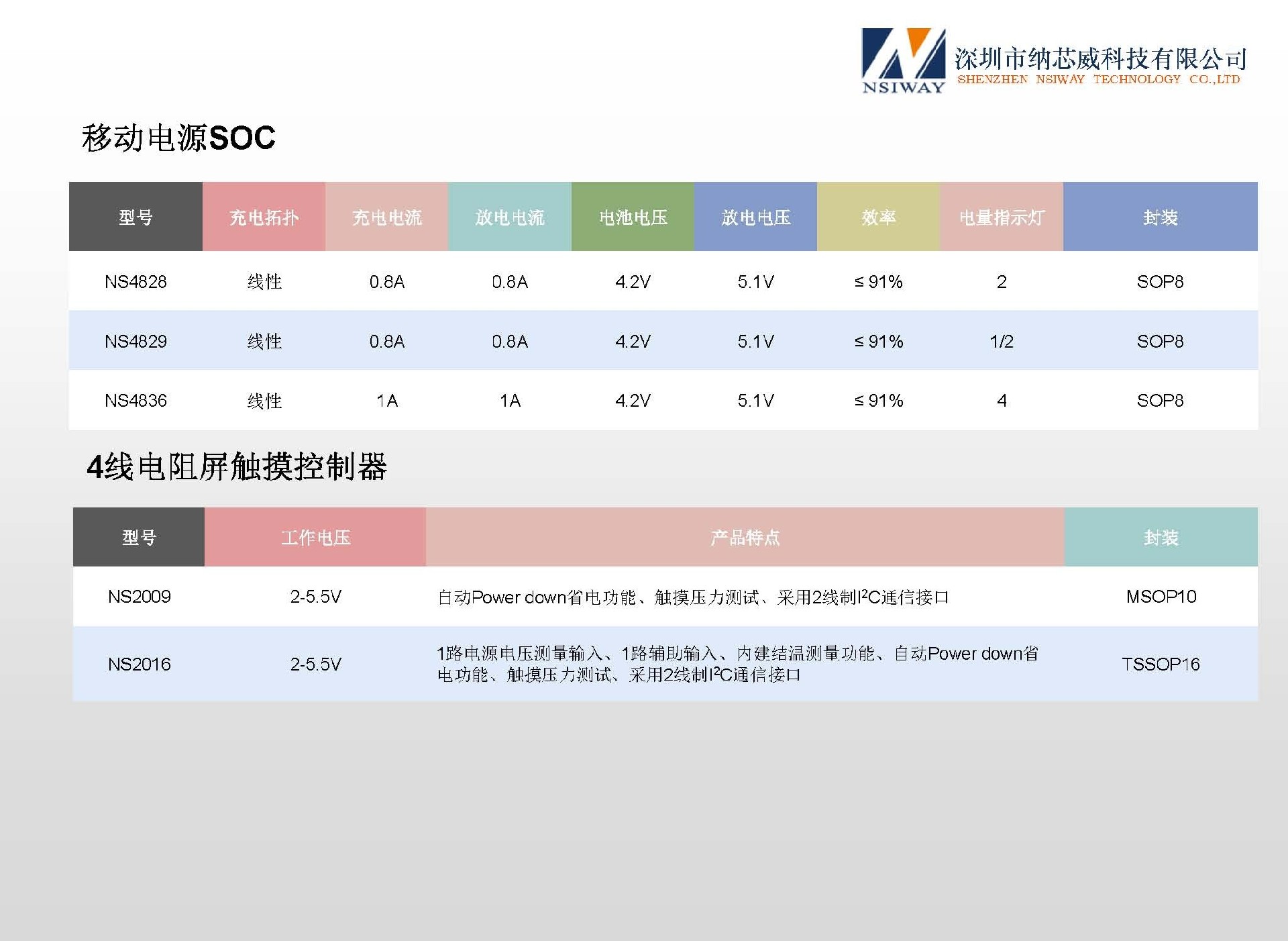 NSIWAY 深圳市纳芯威科技有限公司 SHENZHEN NSIWAY TECHNOLOGY CO.,LTD

移动电源SOC

| 型号 | 充电拓扑 | 充电电流 | 放电电流 | 电池电压 | 放电电压 | 效率 | 电量指示灯 | 封装 |
|---|---|---|---|---|---|---|---|---|
| NS4828 | 线性 | 0.8A | 0.8A | 4.2V | 5.1V | ≤ 91% | 2 | SOP8 |
| NS4829 | 线性 | 0.8A | 0.8A | 4.2V | 5.1V | ≤ 91% | 1/2 | SOP8 |
| NS4836 | 线性 | 1A | 1A | 4.2V | 5.1V | ≤ 91% | 4 | SOP8 |

4线电阻屏触摸控制器

| 型号 | 工作电压 | 产品特点 | 封装 |
|---|---|---|---|
| NS2009 | 2-5.5V | 自动Power down省电功能、触摸压力测试、采用2线制$I^2C$通信接口 | MSOP10 |
| NS2016 | 2-5.5V | 1路电源电压测量输入、1路辅助输入、内建结温测量功能、自动Power down省电功能、触摸压力测试、采用2线制$I^2C$通信接口 | TSSOP16 |